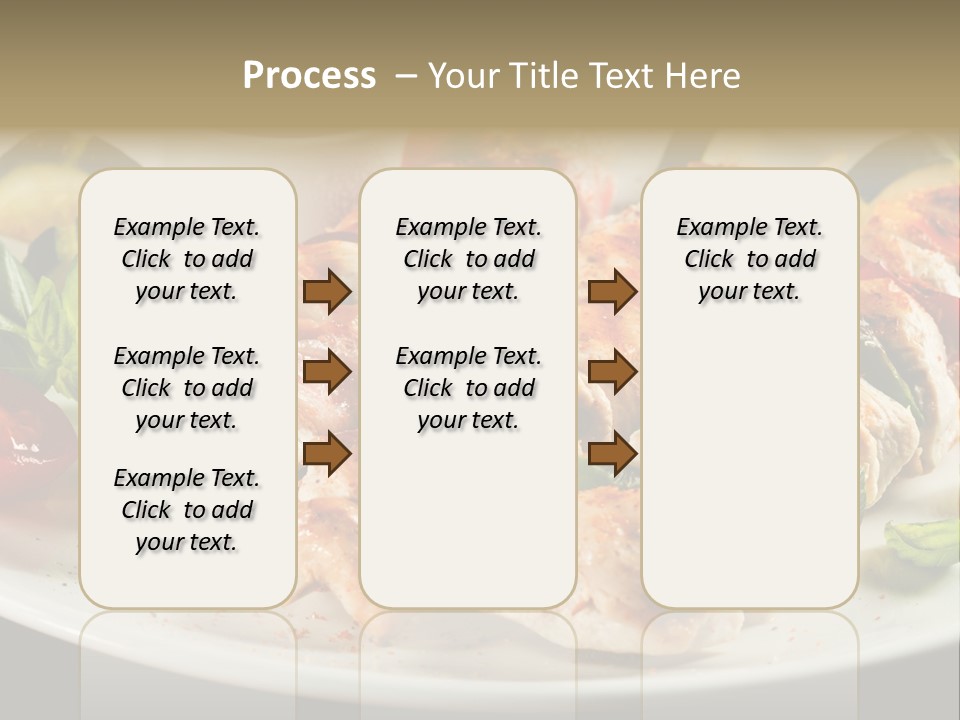 Process – Your Title Text Here

Example Text. Click to add your text.

Example Text. Click to add your text.

Example Text. Click to add your text.

Example Text. Click to add your text.

Example Text. Click to add your text.

Example Text. Click to add your text.